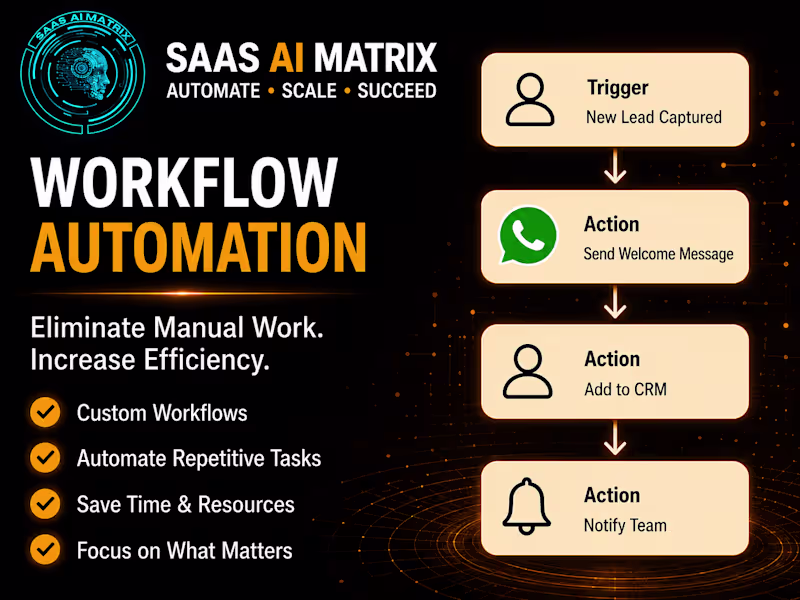 SAAS AI MATRIX

SAAS AI MATRIX
AUTOMATE • SCALE • SUCCEED

WORKFLOW
AUTOMATION

Eliminate Manual Work.
Increase Efficiency.

Custom Workflows
Automate Repetitive Tasks
Save Time & Resources
Focus on What Matters

Trigger
New Lead Captured

Action
Send Welcome Message

Action
Add to CRM

Action
Notify Team